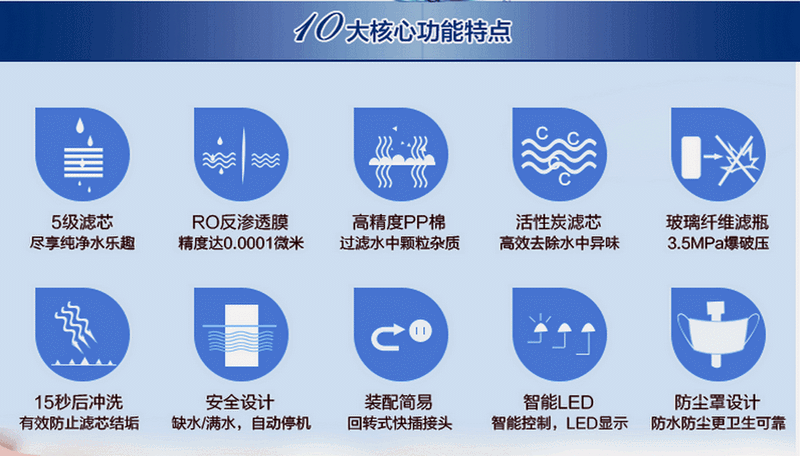 10大核心功能特点

5级滤芯
尽享纯净水乐趣

RO反渗透膜
精度达0.0001微米

高精度PP棉
过滤水中颗粒杂质

活性炭滤芯
高效去除水中异味

玻璃纤维滤瓶
3.5MPa爆破压

15秒后冲洗
有效防止滤芯结垢

安全设计
缺水/满水，自动停机

装配简易
回转式快插接头

智能LED
智能控制，LED显示

防尘罩设计
防水防尘更卫生可靠